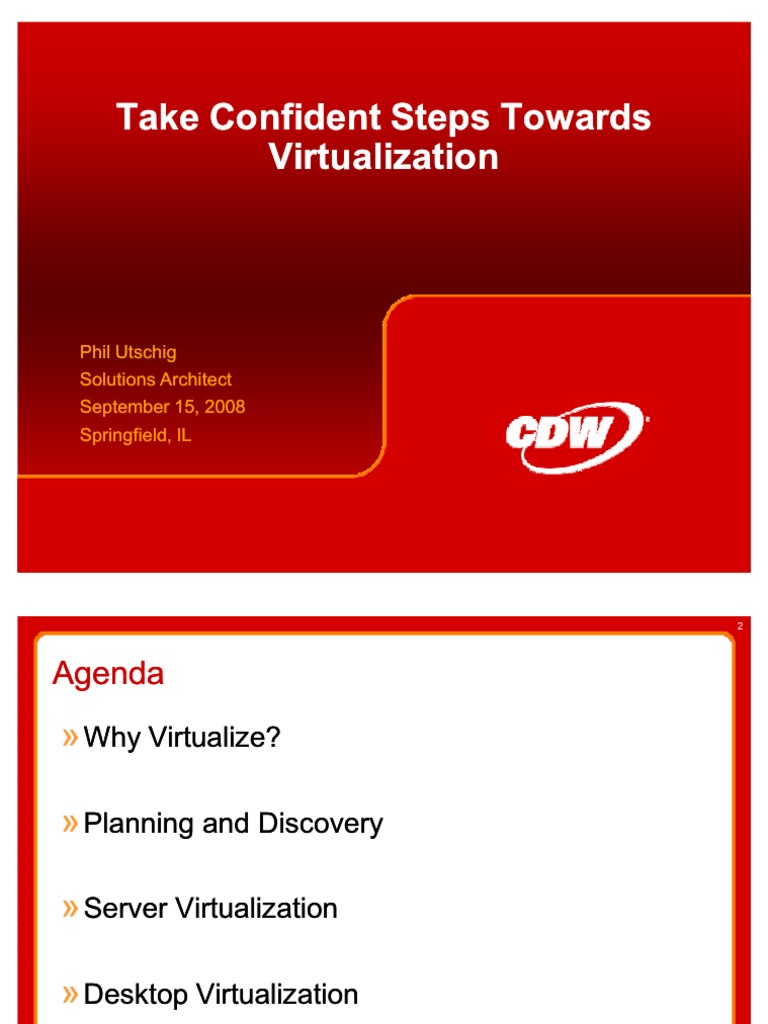 Take Confident Steps Towards Virtualization

Phil Utschig
Solutions Architect
September 15, 2008
Springfield, IL

CDW

2

Agenda

» Why Virtualize?

» Planning and Discovery

» Server Virtualization

» Desktop Virtualization